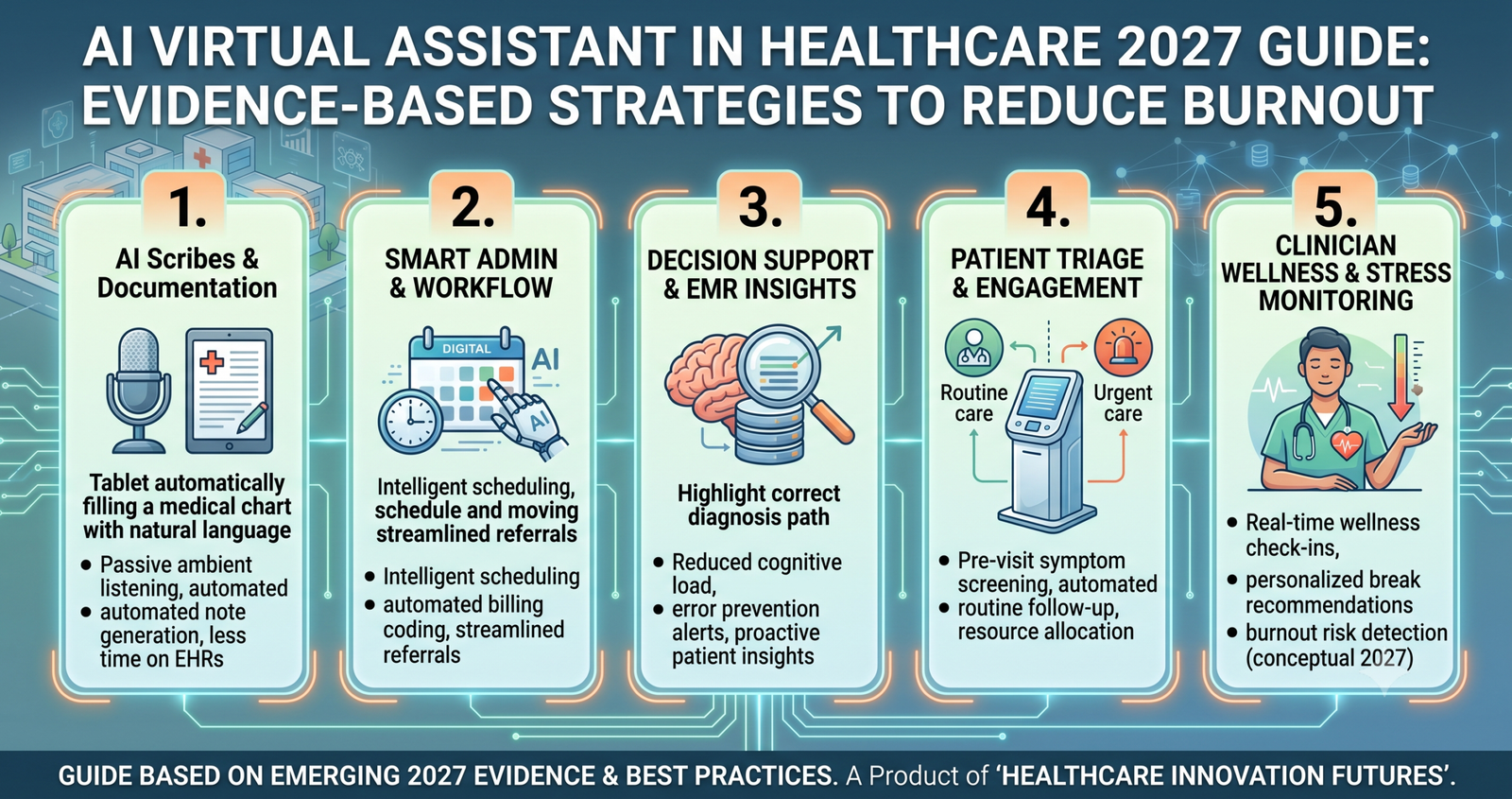 AI VIRTUAL ASSISTANT IN HEALTHCARE 2027 GUIDE: EVIDENCE-BASED STRATEGIES TO REDUCE BURNOUT

1.
AI Scribes & Documentation

Tablet automatically filling a medical chart with natural language

• Passive ambient listening, automated
• automated note generation, less time on EHRs

2.
SMART ADMIN & WORKFLOW

DIGITAL
AI
AI

Intelligent scheduling, schedule and moving streamlined referrals

• Intelligent scheduling
• automated billing coding, streamlined referrals

3.
DECISION SUPPORT & EMR INSIGHTS

Highlight correct diagnosis path

• Reduced cognitive load,
• error prevention alerts, proactive patient insights

4.
PATIENT TRIAGE & ENGAGEMENT

Routine care
Urgent care

• Pre-visit symptom screening, automated
• routine follow-up, resource allocation

5.
CLINICIAN WELLNESS & STRESS MONITORING

• Real-time wellness check-ins,
• personalized break recommendations
• burnout risk detection (conceptual 2027)

GUIDE BASED ON EMERGING 2027 EVIDENCE & BEST PRACTICES. A Product of 'HEALTHCARE INNOVATION FUTURES'.